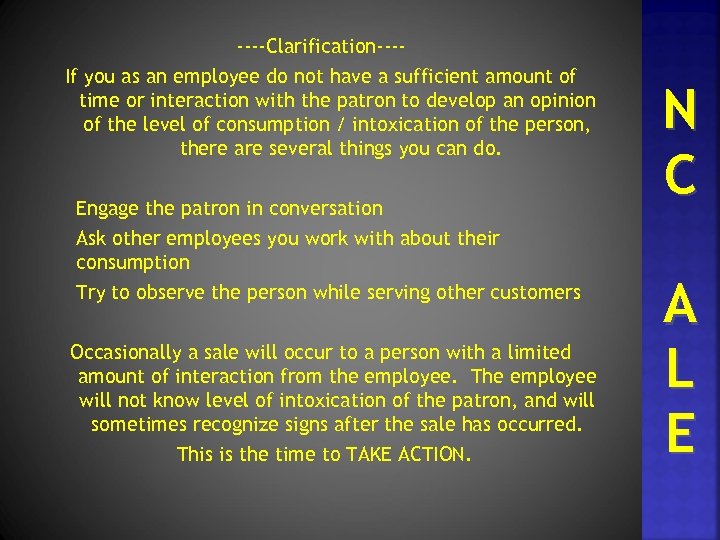 ----Clarification----

If you as an employee do not have a sufficient amount of time or interaction with the patron to develop an opinion of the level of consumption / intoxication of the person, there are several things you can do.

Engage the patron in conversation

Ask other employees you work with about their consumption

Try to observe the person while serving other customers

Occasionally a sale will occur to a person with a limited amount of interaction from the employee. The employee will not know level of intoxication of the patron, and will sometimes recognize signs after the sale has occurred.

This is the time to TAKE ACTION.

N
C

A
L
E